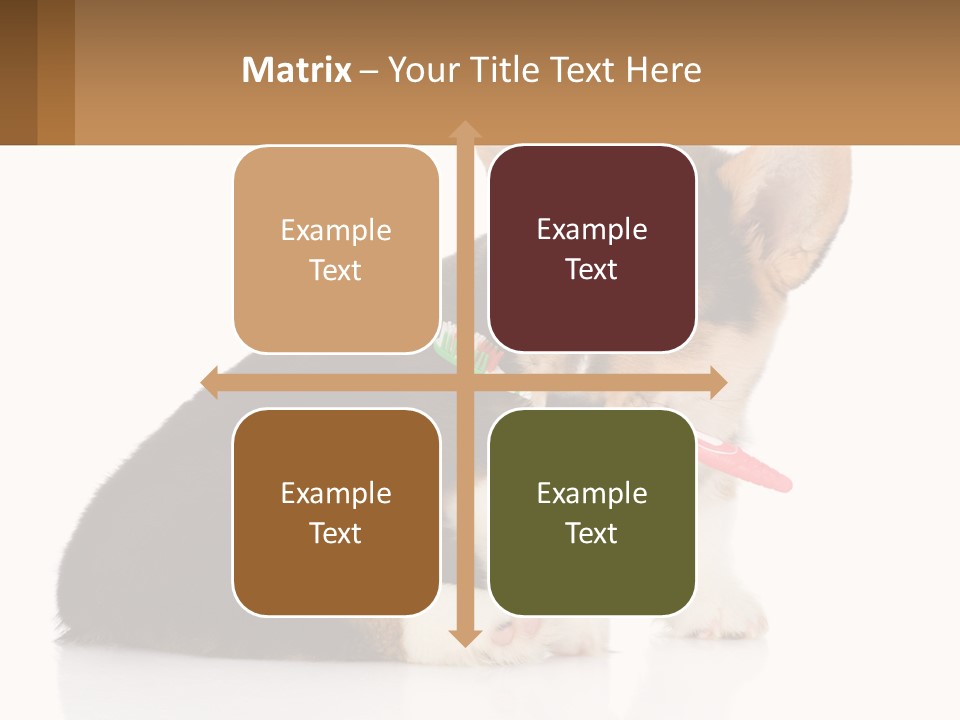 Matrix – Your Title Text Here

Example Text

Example Text

Example Text

Example Text